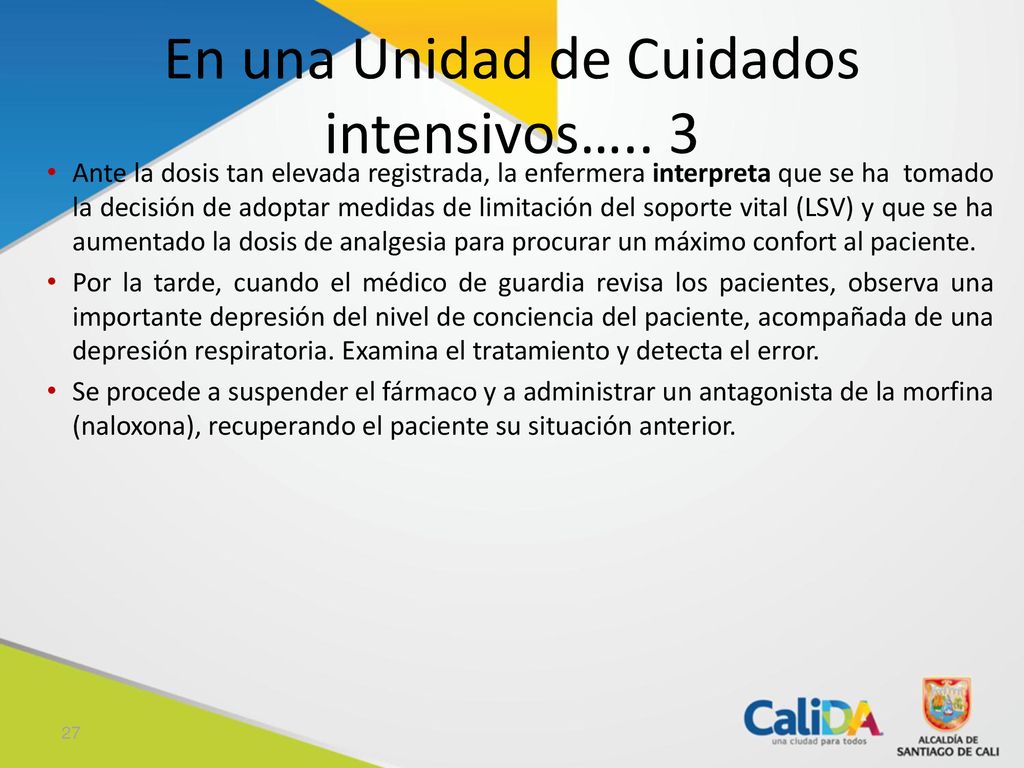 En una Unidad de Cuidados intensivos….. 3

• Ante la dosis tan elevada registrada, la enfermera interpreta que se ha tomado la decisión de adoptar medidas de limitación del soporte vital (LSV) y que se ha aumentado la dosis de analgesia para procurar un máximo confort al paciente.

• Por la tarde, cuando el médico de guardia revisa los pacientes, observa una importante depresión del nivel de conciencia del paciente, acompañada de una depresión respiratoria. Examina el tratamiento y detecta el error.

• Se procede a suspender el fármaco y a administrar un antagonista de la morfina (naloxona), recuperando el paciente su situación anterior.

27

CaliDA una ciudad para todos

ALCALDÍA DE SANTIAGO DE CALI